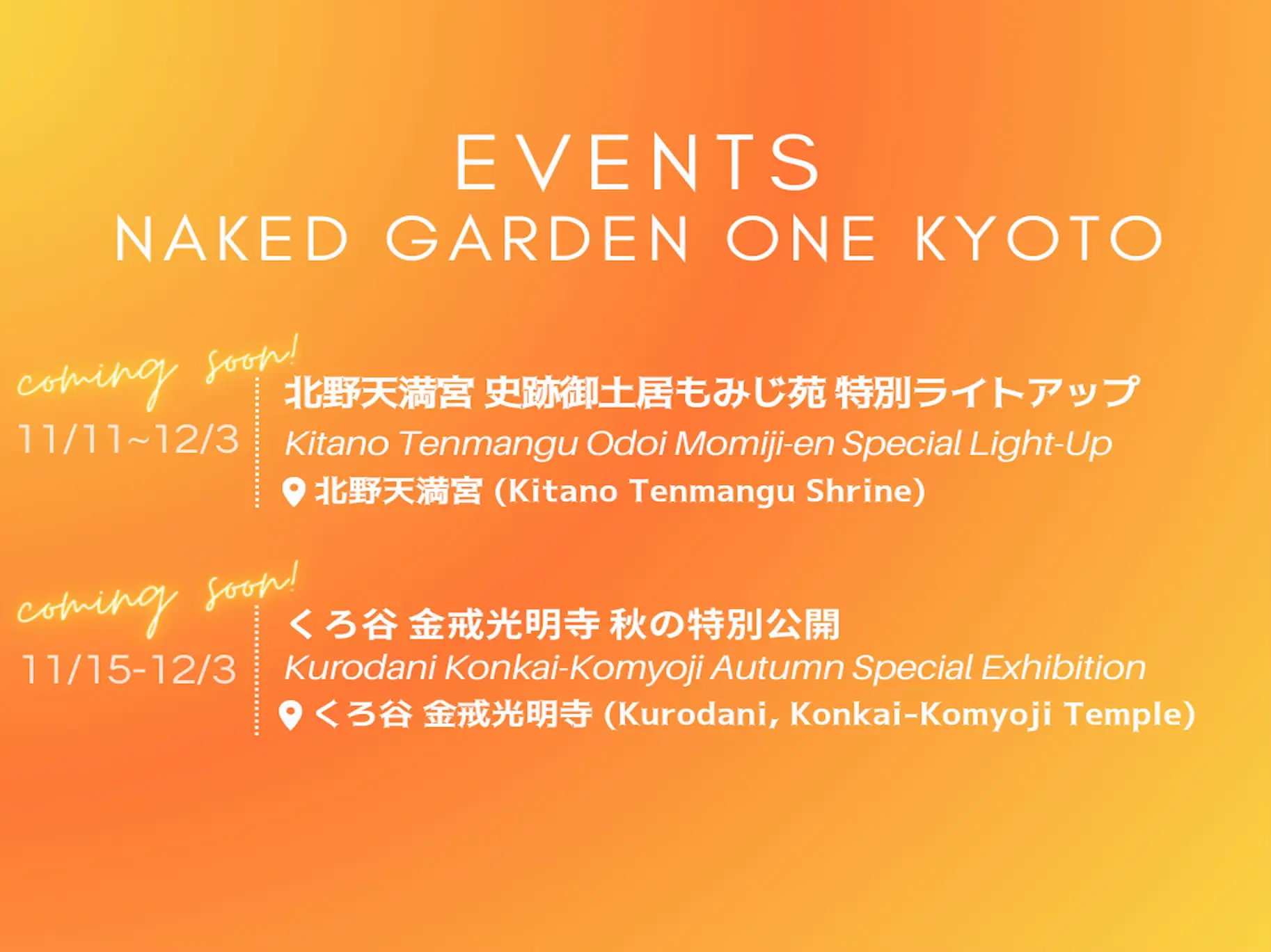 EVENTS
NAKED GARDEN ONE KYOTO

coming soon!
11/11~12/3
北野天満宮 史跡御土居もみじ苑 特別ライトアップ
Kitano Tenmangu Odoi Momiji-en Special Light-Up
北野天満宮 (Kitano Tenmangu Shrine)

coming soon!
11/15-12/3
くろ谷 金戒光明寺 秋の特別公開
Kurodani Konkai-Komyoji Autumn Special Exhibition
くろ谷 金戒光明寺 (Kurodani, Konkai-Komyoji Temple)